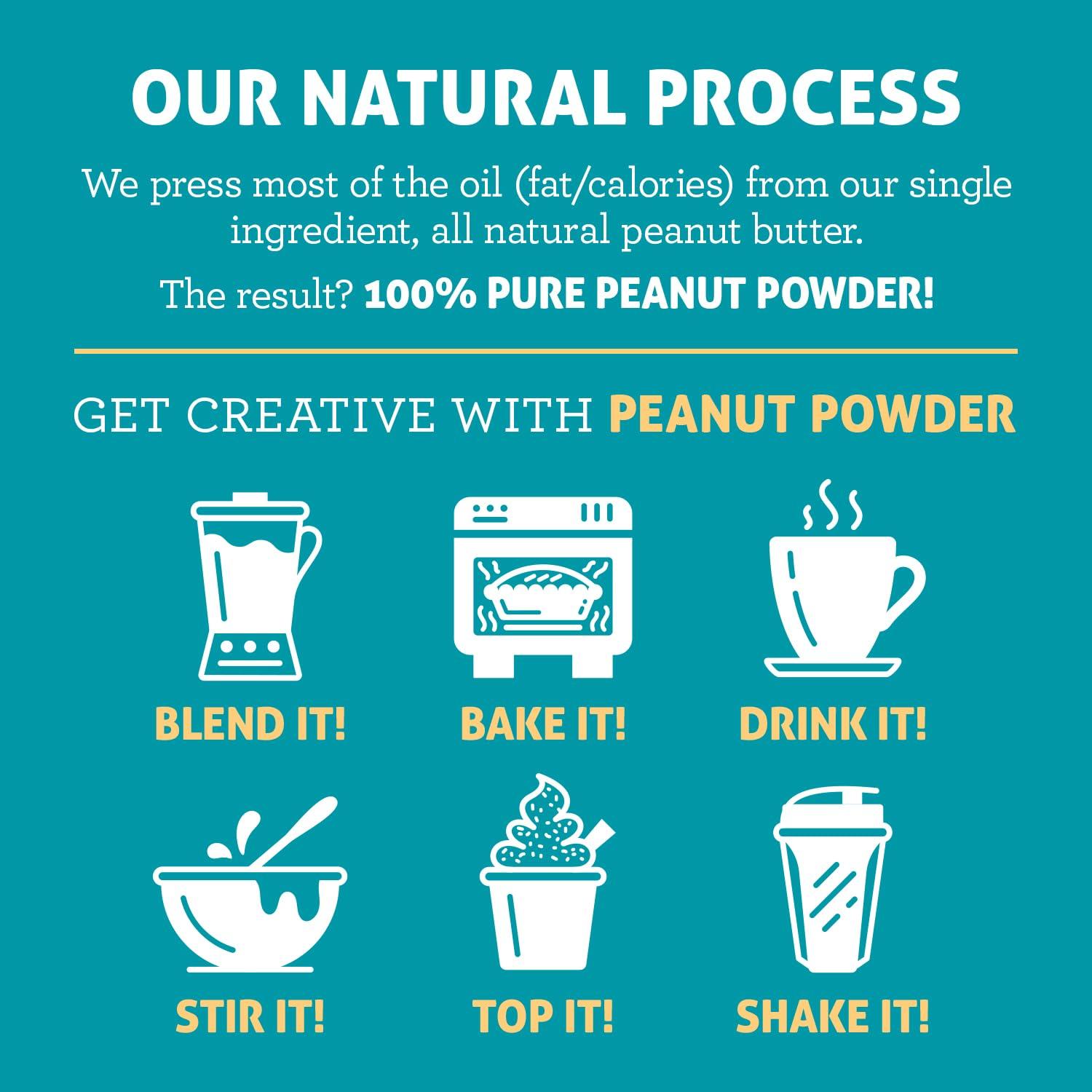 OUR NATURAL PROCESS

We press most of the oil (fat/calories) from our single ingredient, all natural peanut butter.

The result? 100% PURE PEANUT POWDER!

GET CREATIVE WITH PEANUT POWDER

BLEND IT!

BAKE IT!

DRINK IT!

STIR IT!

TOP IT!

SHAKE IT!